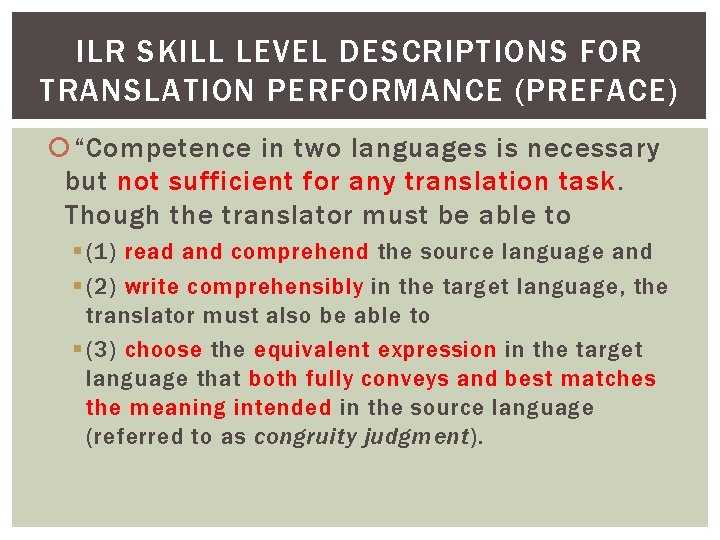 ILR SKILL LEVEL DESCRIPTIONS FOR TRANSLATION PERFORMANCE (PREFACE)

“Competence in two languages is necessary but not sufficient for any translation task. Though the translator must be able to

(1) read and comprehend the source language and

(2) write comprehensibly in the target language, the translator must also be able to

(3) choose the equivalent expression in the target language that both fully conveys and best matches the meaning intended in the source language (referred to as congruity judgment).